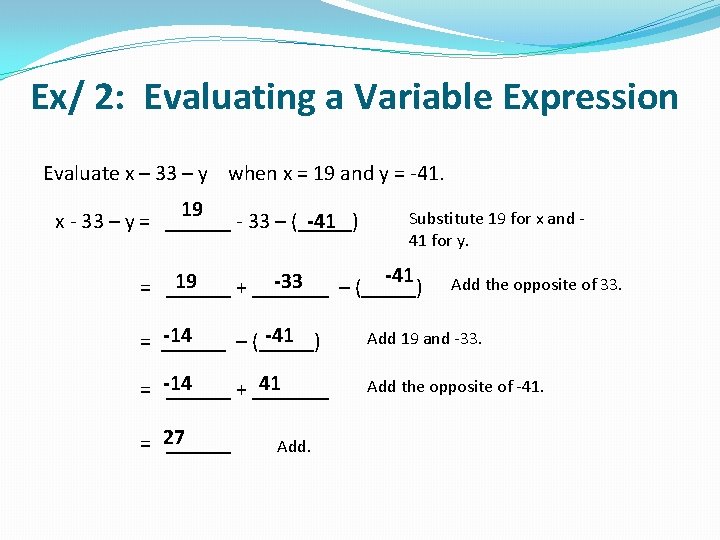 Ex/ 2: Evaluating a Variable Expression

Evaluate x – 33 – y when x = 19 and y = -41.

x - 33 – y = 19 - 33 – (-41) Substitute 19 for x and -41 for y.

= 19 + -33 – (-41) Add the opposite of 33.

= -14 – (-41) Add 19 and -33.

= -14 + 41 Add the opposite of -41.

= 27 Add.